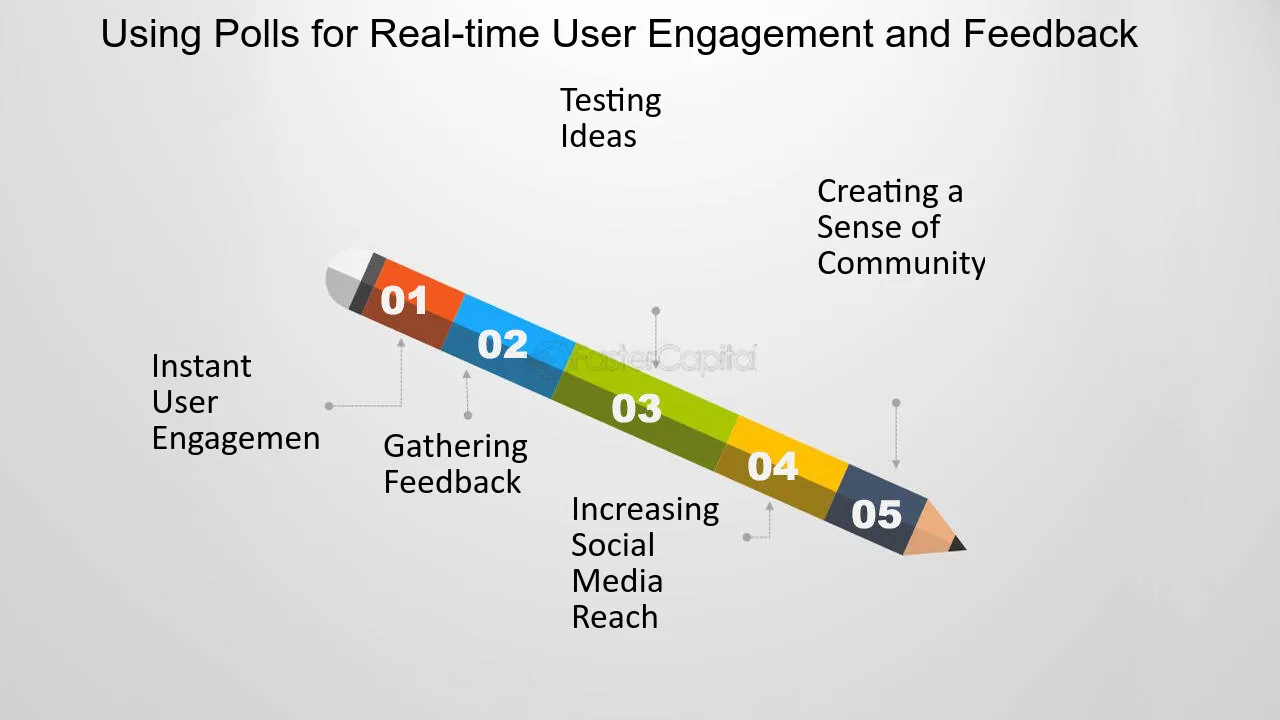 Using Polls for Real-time User Engagement and Feedback

Testing Ideas

Creating a Sense of Community

01

02

03

04

05

Instant User Engagemen

Gathering Feedback

Increasing Social Media Reach

FasterCapital